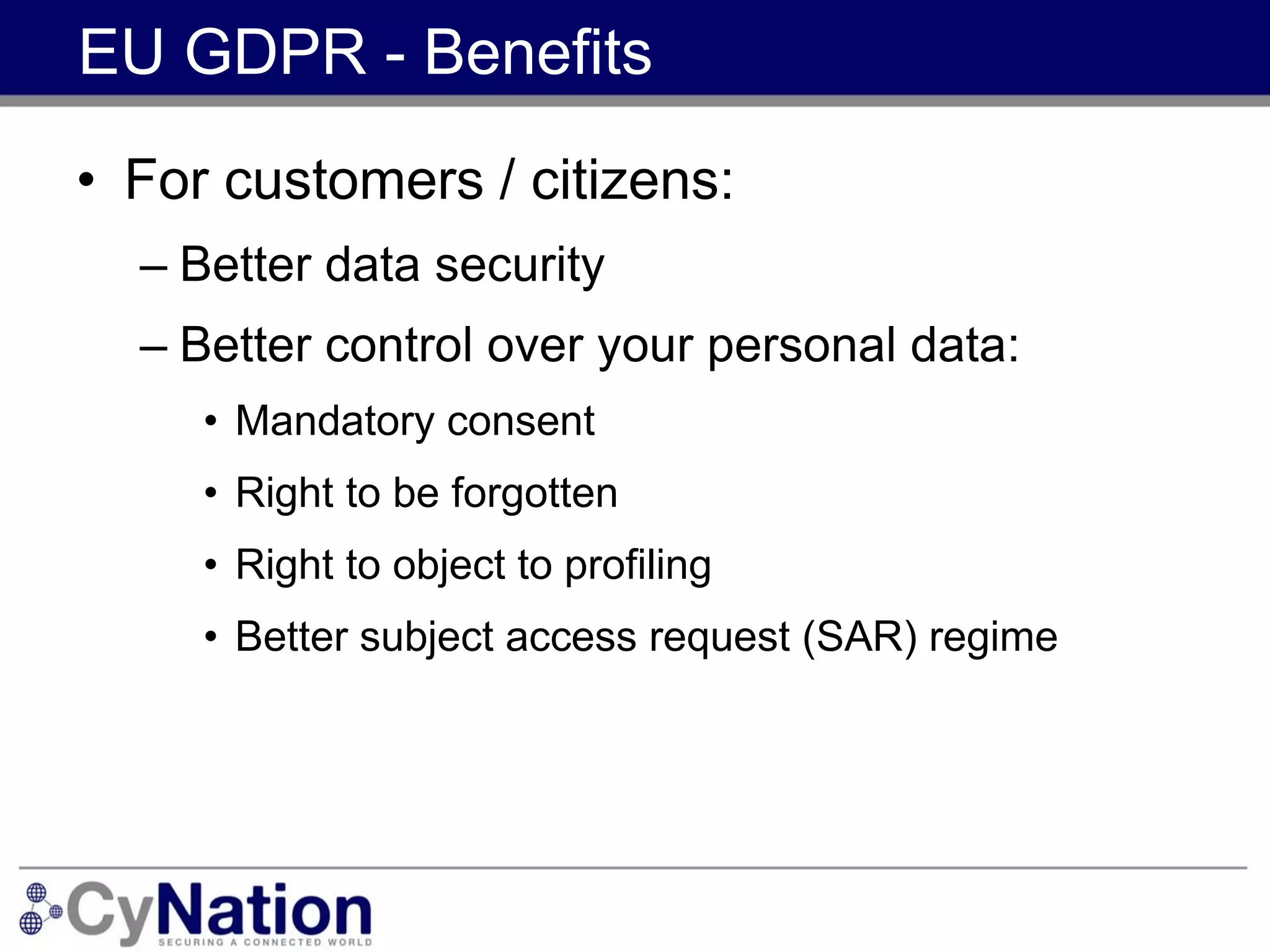 EU GDPR - Benefits

• For customers / citizens:

– Better data security

– Better control over your personal data:

• Mandatory consent

• Right to be forgotten

• Right to object to profiling

• Better subject access request (SAR) regime

CyNation
SECURING A CONNECTED WORLD